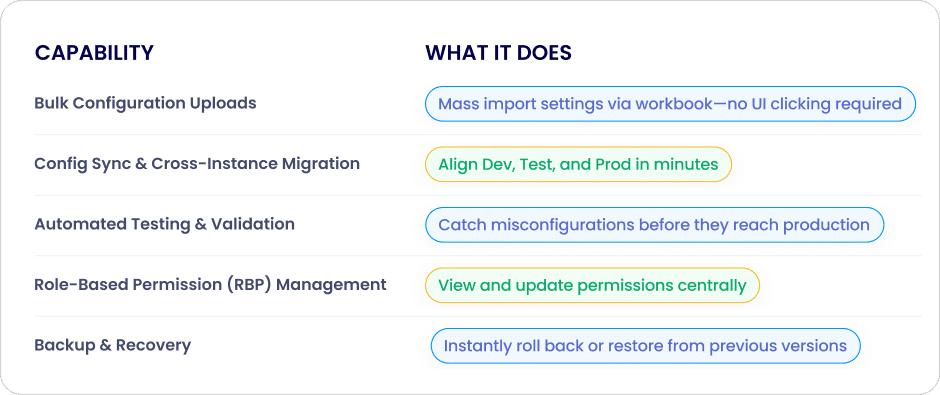 | CAPABILITY | WHAT IT DOES |
|---|---|
| Bulk Configuration Uploads | Mass import settings via workbook—no UI clicking required |
| Config Sync & Cross-Instance Migration | Align Dev, Test, and Prod in minutes |
| Automated Testing & Validation | Catch misconfigurations before they reach production |
| Role-Based Permission (RBP) Management | View and update permissions centrally |
| Backup & Recovery | Instantly roll back or restore from previous versions |